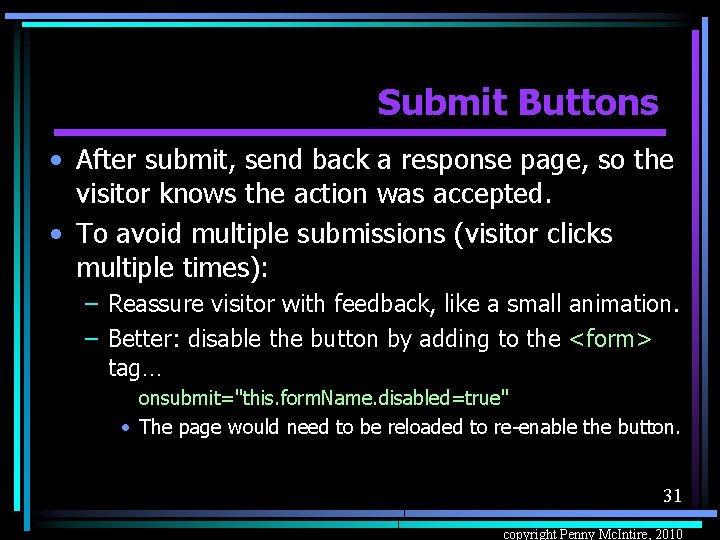 Submit Buttons

• After submit, send back a response page, so the visitor knows the action was accepted.

• To avoid multiple submissions (visitor clicks multiple times):

– Reassure visitor with feedback, like a small animation.

– Better: disable the button by adding to the <form> tag…

onsubmit="this.formName.disabled=true"

• The page would need to be reloaded to re-enable the button.

31

copyright Penny McIntire, 2010